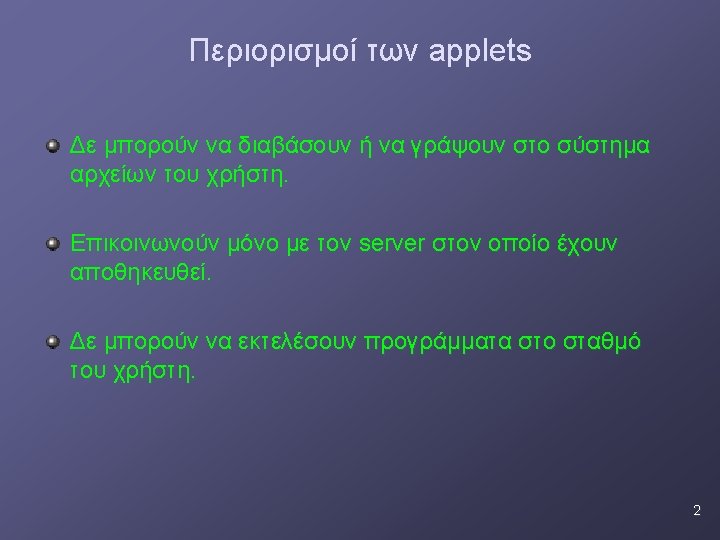 Περιορισμοί των applets

Δε μπορούν να διαβάσουν ή να γράψουν στο σύστημα αρχείων του χρήστη.

Επικοινωνούν μόνο με τον server στον οποίο έχουν αποθηκευθεί.

Δε μπορούν να εκτελέσουν προγράμματα στο σταθμό του χρήστη.

2